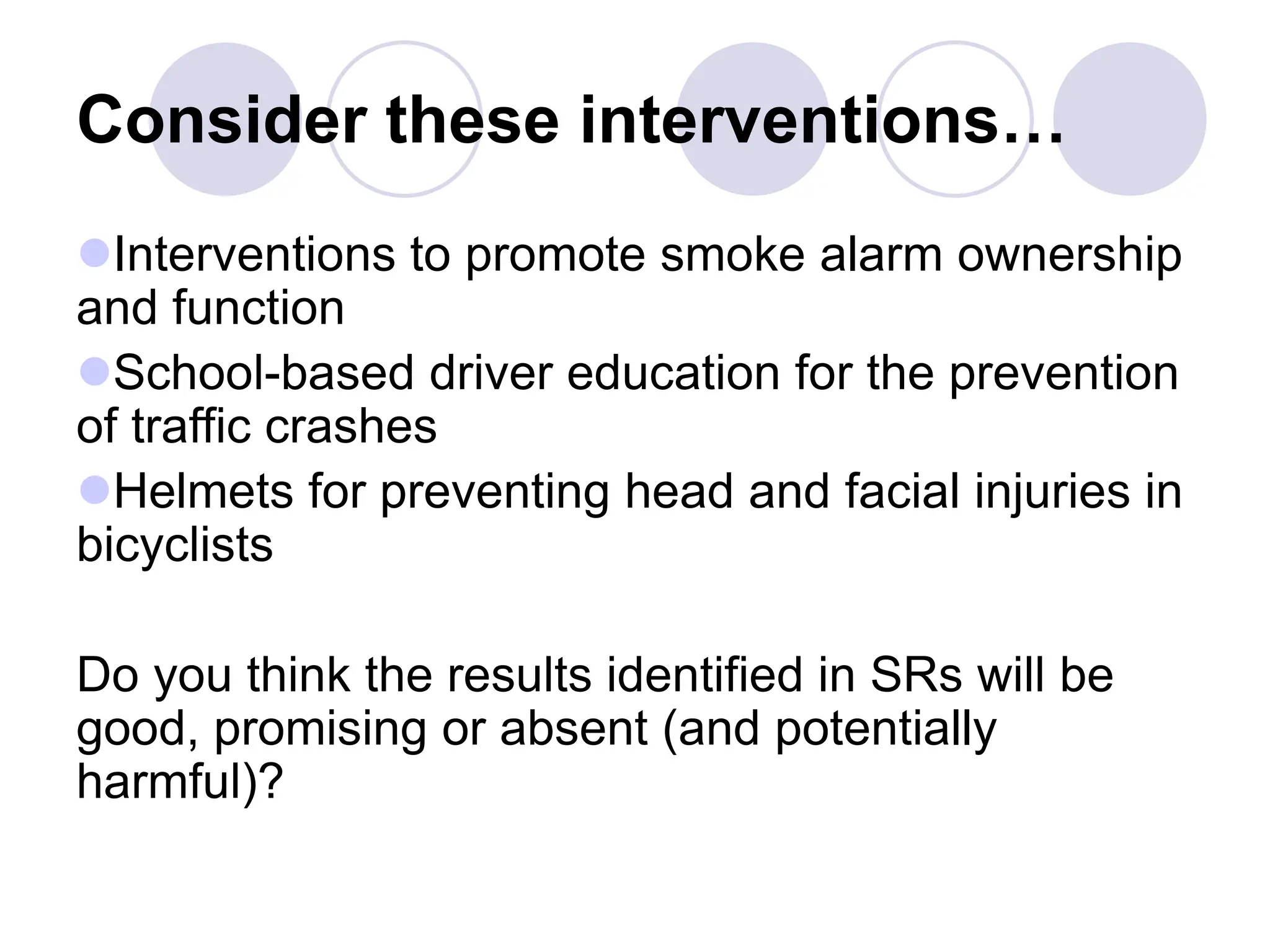 Consider these interventions…

Interventions to promote smoke alarm ownership and function

School-based driver education for the prevention of traffic crashes

Helmets for preventing head and facial injuries in bicyclists

Do you think the results identified in SRs will be good, promising or absent (and potentially harmful)?